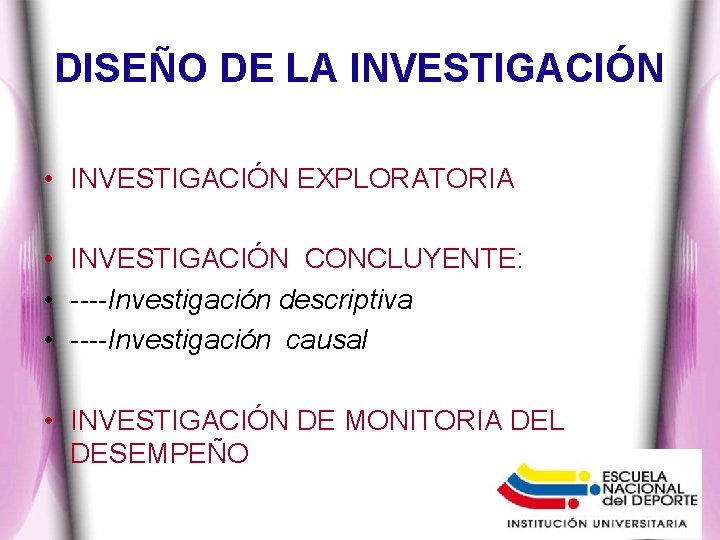 DISEÑO DE LA INVESTIGACIÓN

• INVESTIGACIÓN EXPLORATORIA

• INVESTIGACIÓN CONCLUYENTE:
• ----Investigación descriptiva
• ----Investigación causal

• INVESTIGACIÓN DE MONITORIA DEL DESEMPEÑO

ESCUELA NACIONAL del DEPORTE
INSTITUCIÓN UNIVERSITARIA